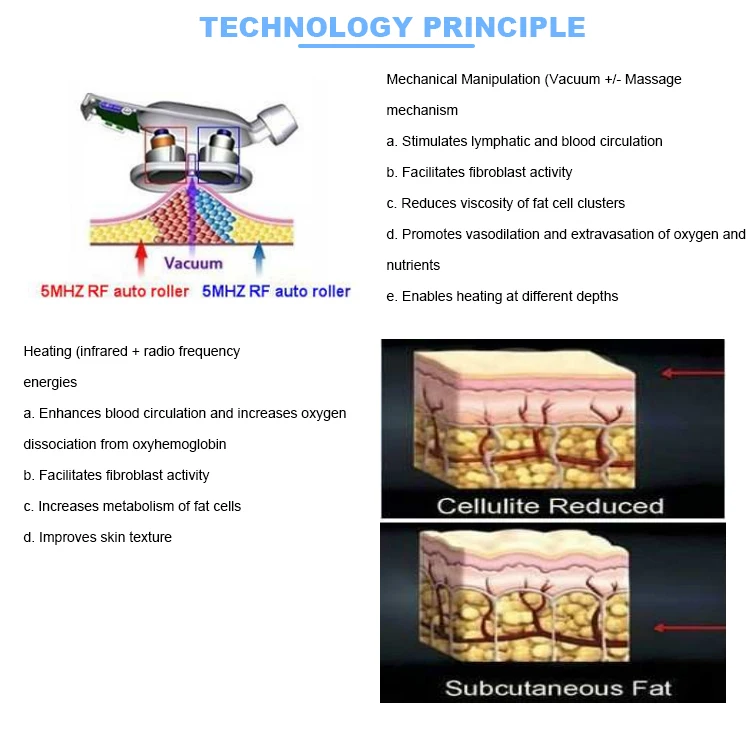 TECHNOLOGY PRINCIPLE

Vacuum
5MHZ RF auto roller 5MHZ RF auto roller

Mechanical Manipulation (Vacuum +/- Massage mechanism

a. Stimulates lymphatic and blood circulation

b. Facilitates fibroblast activity

c. Reduces viscosity of fat cell clusters

d. Promotes vasodilation and extravasation of oxygen and nutrients

e. Enables heating at different depths

Heating (infrared + radio frequency energies

a. Enhances blood circulation and increases oxygen dissociation from oxyhemoglobin

b. Facilitates fibroblast activity

c. Increases metabolism of fat cells

d. Improves skin texture

Cellulite Reduced

Subcutaneous Fat